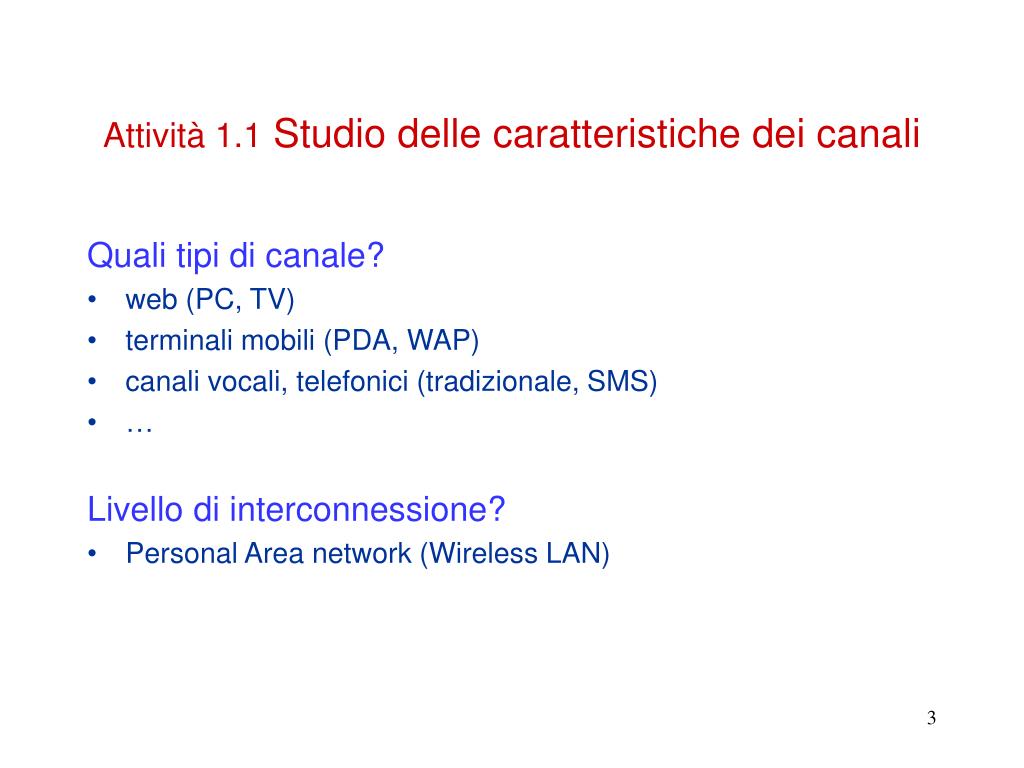 Attività 1.1 Studio delle caratteristiche dei canali

Quali tipi di canale?
• web (PC, TV)
• terminali mobili (PDA, WAP)
• canali vocali, telefonici (tradizionale, SMS)
• …

Livello di interconnessione?
• Personal Area network (Wireless LAN)

3